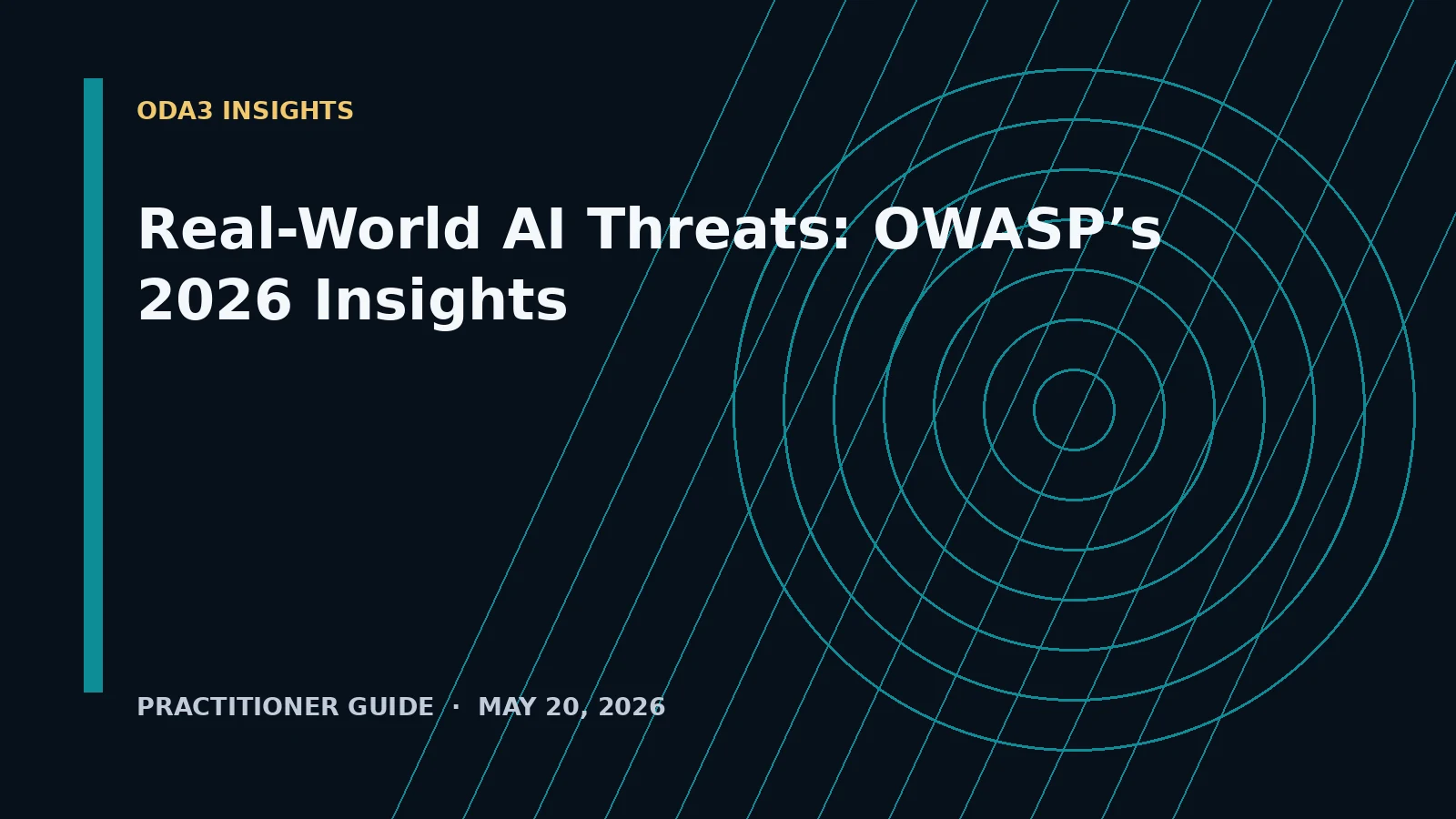 ODA3 INSIGHTS

Real-World AI Threats: OWASP’s 2026 Insights

PRACTITIONER GUIDE · MAY 20, 2026